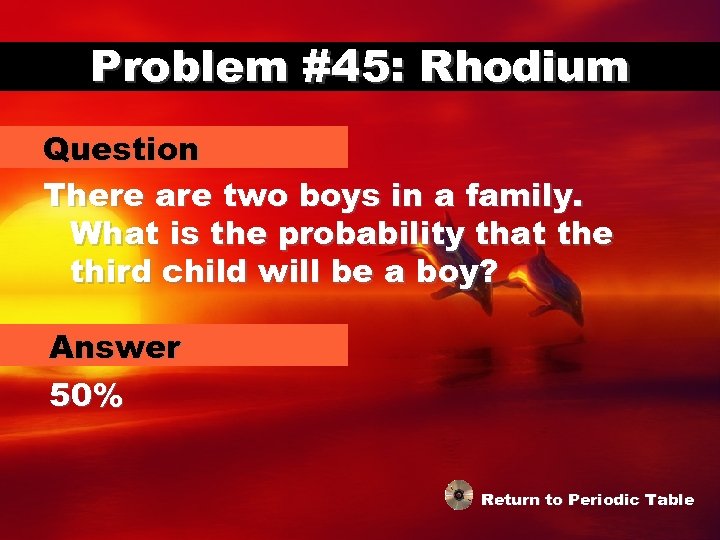 Problem #45: Rhodium

Question

There are two boys in a family. What is the probability that the third child will be a boy?

Answer

50%

Return to Periodic Table